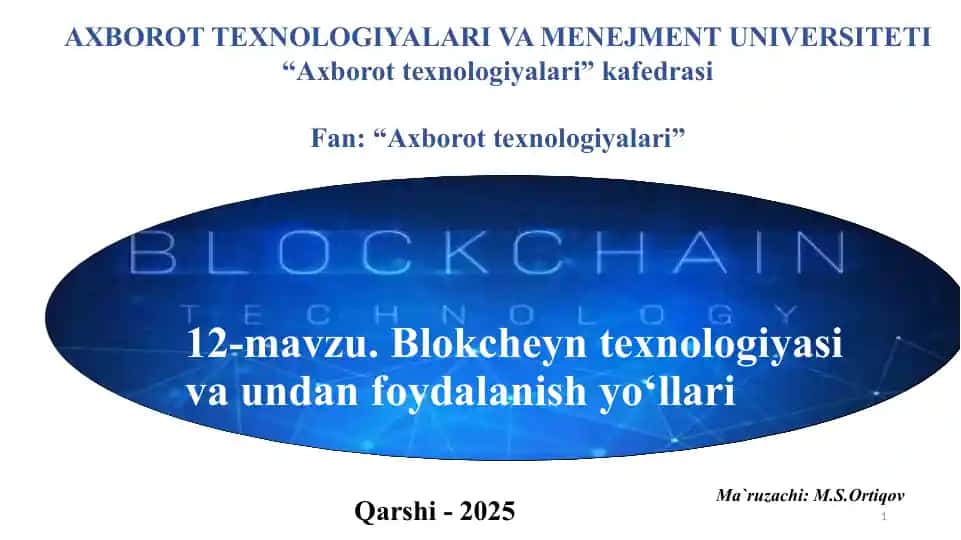 AXBOROT TEXNOLOGIYALARI VA MENEJMENT UNIVERSITETI
“Axborot texnologiyalari” kafedrasi

Fan: “Axborot texnologiyalari”

BLOCKCHAIN
TECHNOLOGY

12-mavzu. Blokcheyn texnologiyasi va undan foydalanish yo‘llari

Qarshi - 2025

Ma`ruzachi: M.S.Ortiqov

1